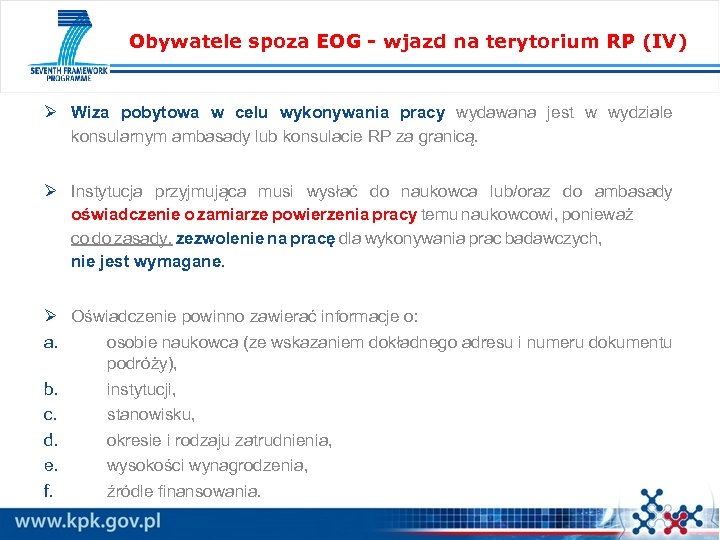 SEVENTH FRAMEWORK PROGRAMME

Obywatele spoza EOG - wjazd na terytorium RP (IV)

➢ Wiza pobytowa w celu wykonywania pracy wydawana jest w wydziale konsularnym ambasady lub konsulacie RP za granicą.

➢ Instytucja przyjmująca musi wysłać do naukowca lub/oraz do ambasady oświadczenie o zamiarze powierzenia pracy temu naukowcowi, ponieważ co do zasady, zezwolenie na pracę dla wykonywania prac badawczych, nie jest wymagane.

➢ Oświadczenie powinno zawierać informacje o:
a. osobie naukowca (ze wskazaniem dokładnego adresu i numeru dokumentu podróży),
b. instytucji,
c. stanowisku,
d. okresie i rodzaju zatrudnienia,
e. wysokości wynagrodzenia,
f. źródle finansowania.

www.kpk.gov.pl